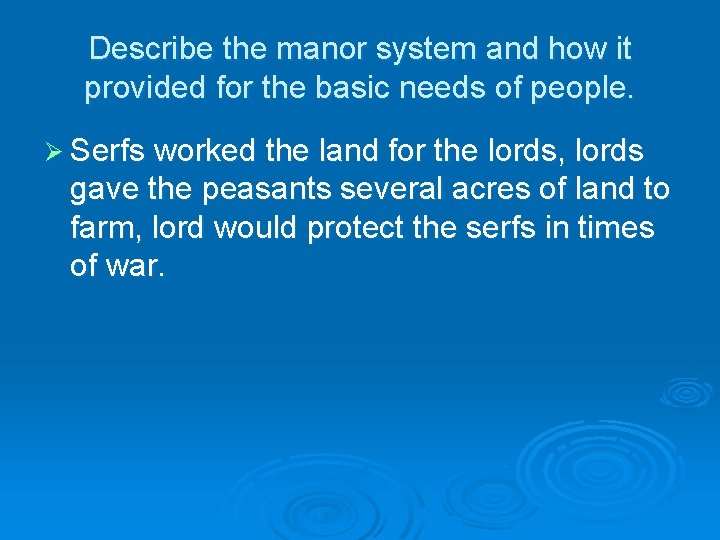 Describe the manor system and how it provided for the basic needs of people.

➢ Serfs worked the land for the lords, lords gave the peasants several acres of land to farm, lord would protect the serfs in times of war.